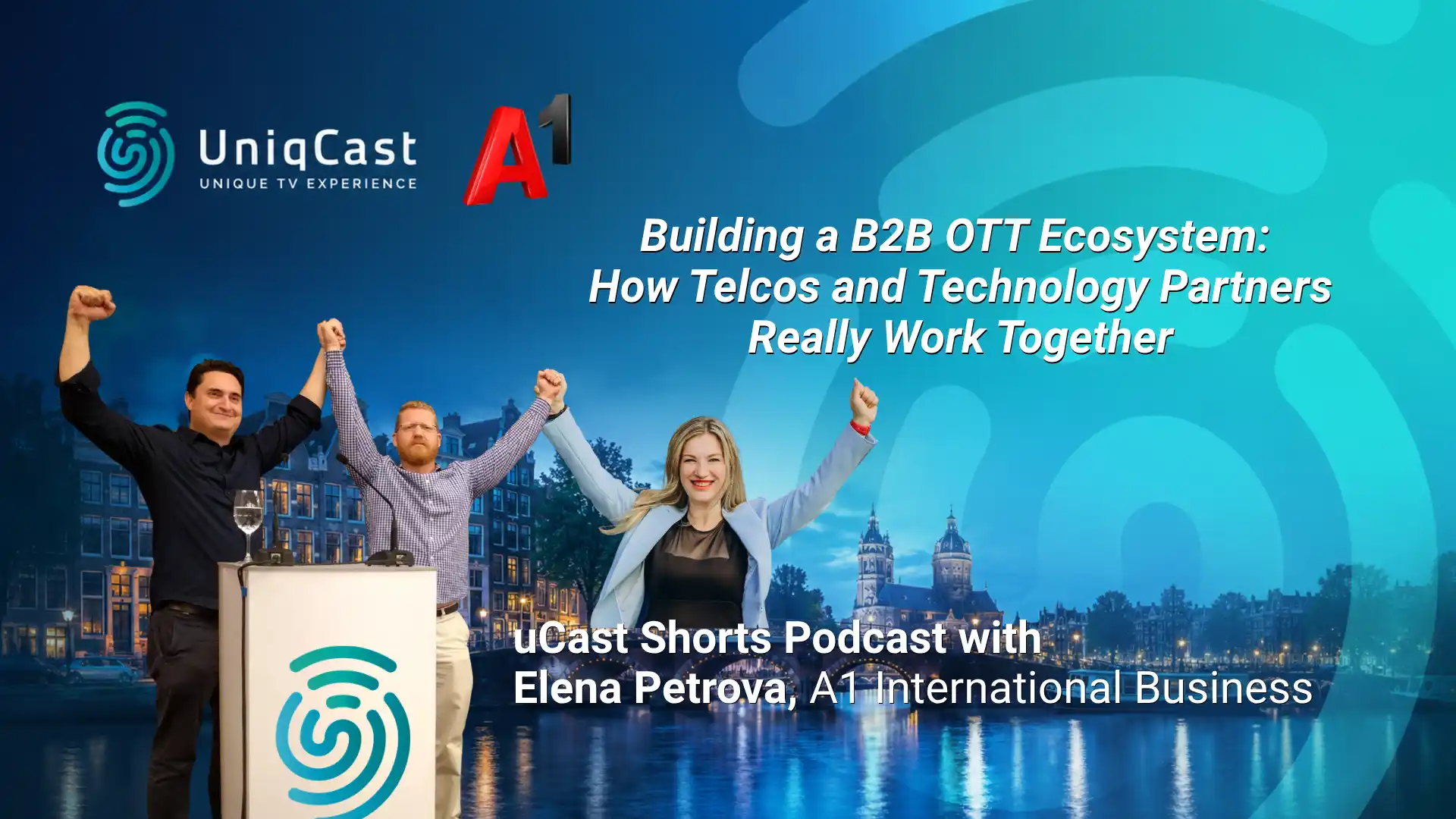 UniqCast
UNIQUE TV EXPERIENCE

A1

Building a B2B OTT Ecosystem: How Telcos and Technology Partners Really Work Together

uCast Shorts Podcast with
Elena Petrova, A1 International Business